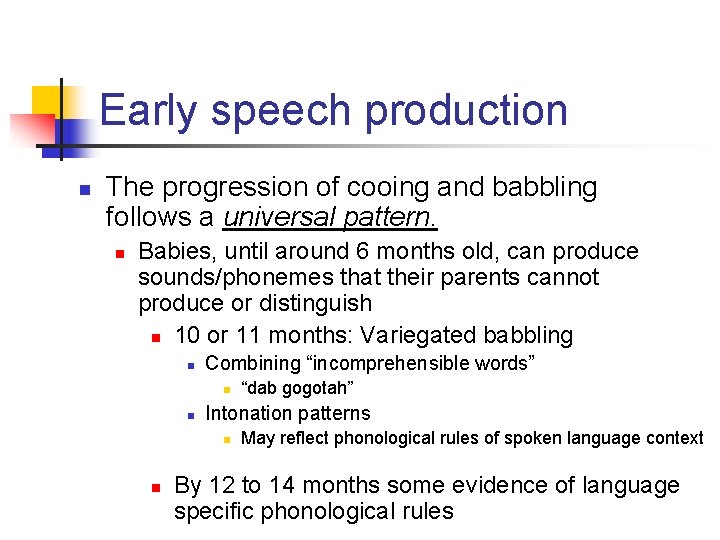 Early speech production

The progression of cooing and babbling follows a universal pattern.

Babies, until around 6 months old, can produce sounds/phonemes that their parents cannot produce or distinguish

10 or 11 months: Variegated babbling

Combining “incomprehensible words”

“dab gogotah”

Intonation patterns

May reflect phonological rules of spoken language context

By 12 to 14 months some evidence of language specific phonological rules